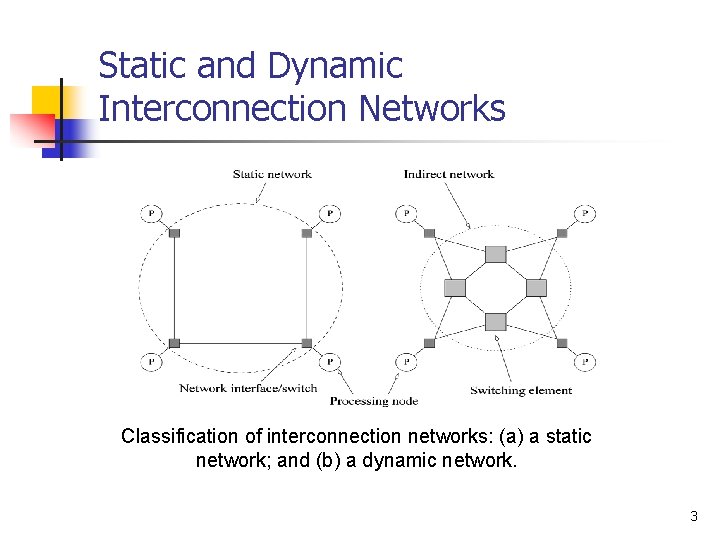 Static and Dynamic Interconnection Networks

Static network

Indirect network

P

P

P

P

P

P

P

P

Network interface/switch

Processing node

Switching element

Classification of interconnection networks: (a) a static network; and (b) a dynamic network.

3